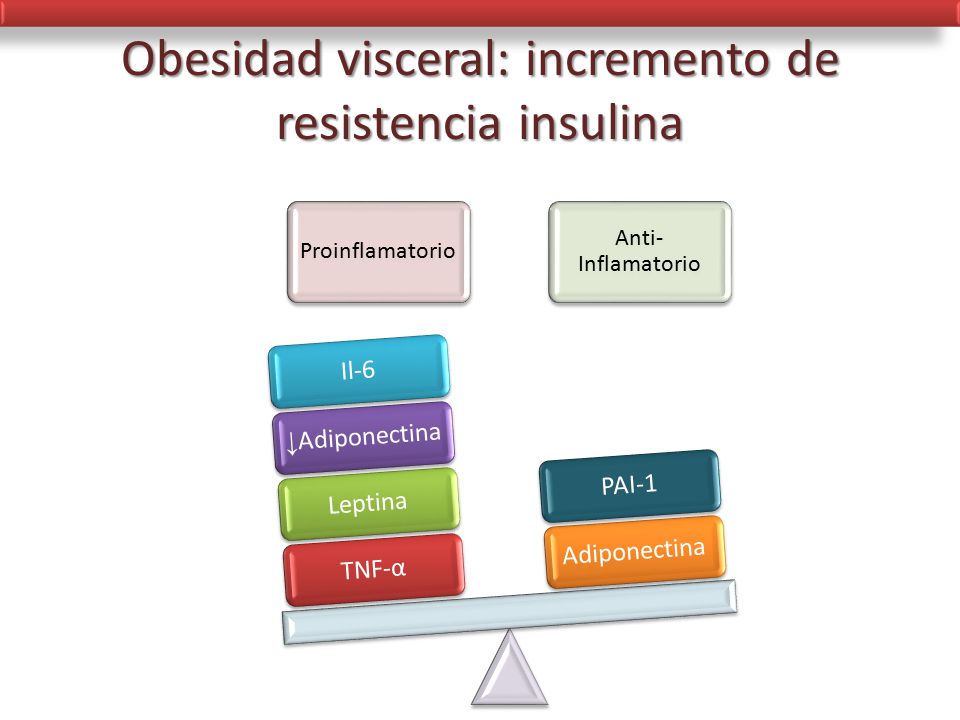 Obesidad visceral: incremento de resistencia insulina

Proinflamatorio

Anti-Inflamatorio

Il-6

↓Adiponectina

Leptina

TNF-α

PAI-1

Adiponectina